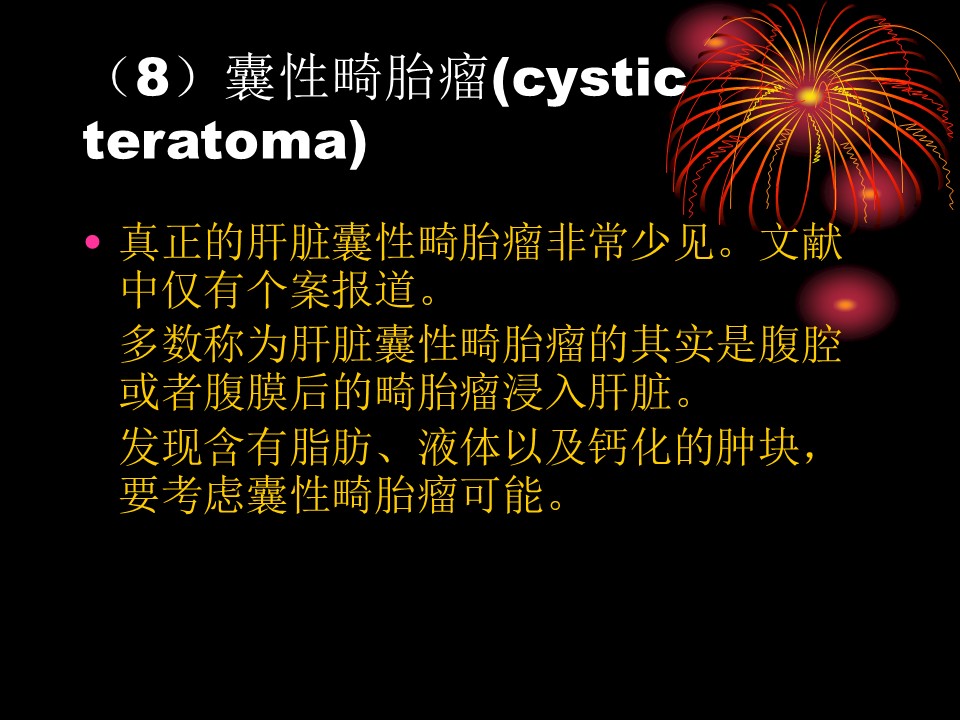 （8）囊性畸胎瘤(cystic teratoma)

• 真正的肝脏囊性畸胎瘤非常少见。文献中仅有个案报道。

多数称为肝脏囊性畸胎瘤的其实是腹腔或者腹膜后的畸胎瘤浸入肝脏。

发现含有脂肪、液体以及钙化的肿块，要考虑囊性畸胎瘤可能。